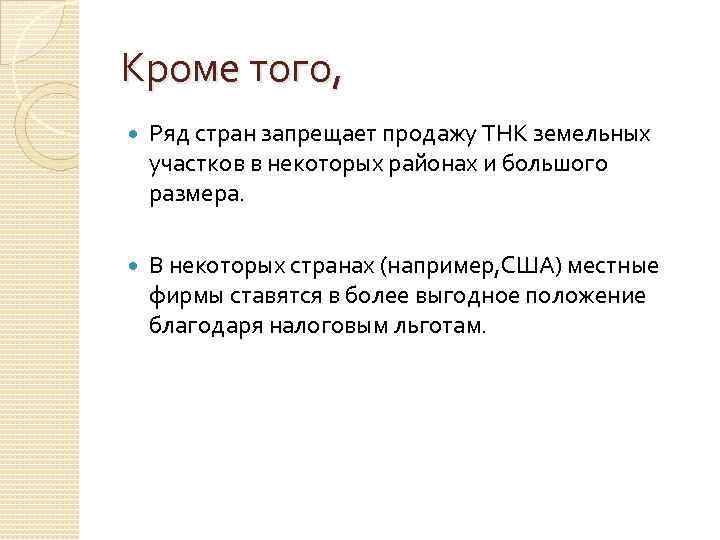 Кроме того,

Ряд стран запрещает продажу ТНК земельных участков в некоторых районах и большого размера.

В некоторых странах (например,США) местные фирмы ставятся в более выгодное положение благодаря налоговым льготам.